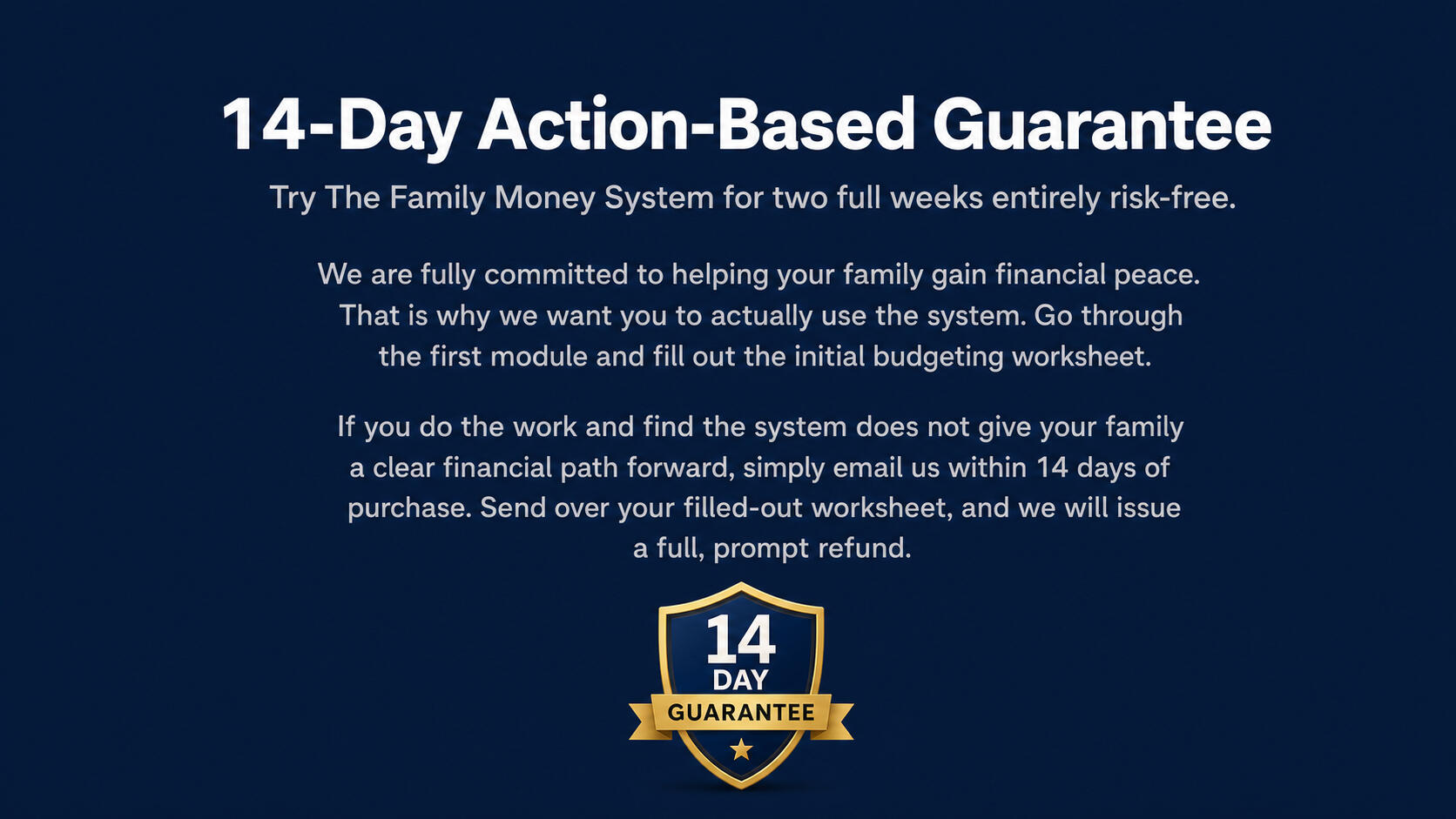 14-Day Action-Based Guarantee

Try The Family Money System for two full weeks entirely risk-free.

We are fully committed to helping your family gain financial peace. That is why we want you to actually use the system. Go through the first module and fill out the initial budgeting worksheet.

If you do the work and find the system does not give your family a clear financial path forward, simply email us within 14 days of purchase. Send over your filled-out worksheet, and we will issue a full, prompt refund.

14
DAY
GUARANTEE